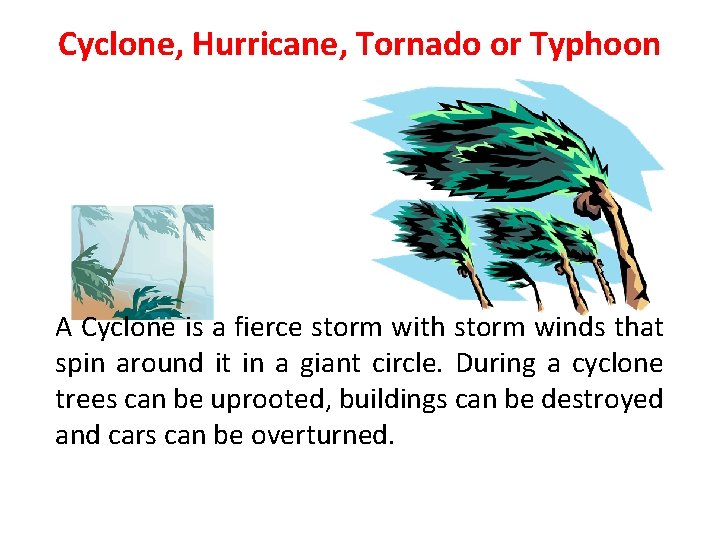 Cyclone, Hurricane, Tornado or Typhoon

A Cyclone is a fierce storm with storm winds that spin around it in a giant circle. During a cyclone trees can be uprooted, buildings can be destroyed and cars can be overturned.